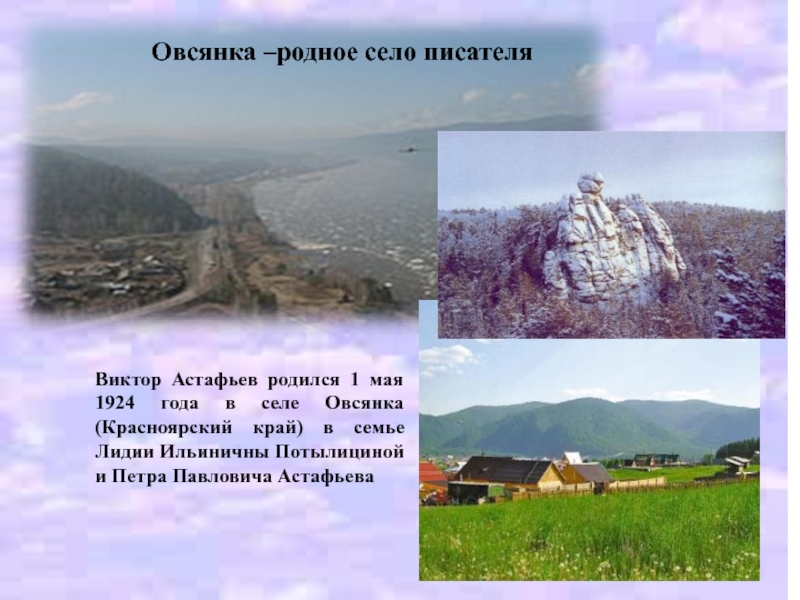 Овсянка –родное село писателя

Виктор Астафьев родился 1 мая 1924 года в селе Овсянка (Красноярский край) в семье Лидии Ильиничны Потылициной и Петра Павловича Астафьева